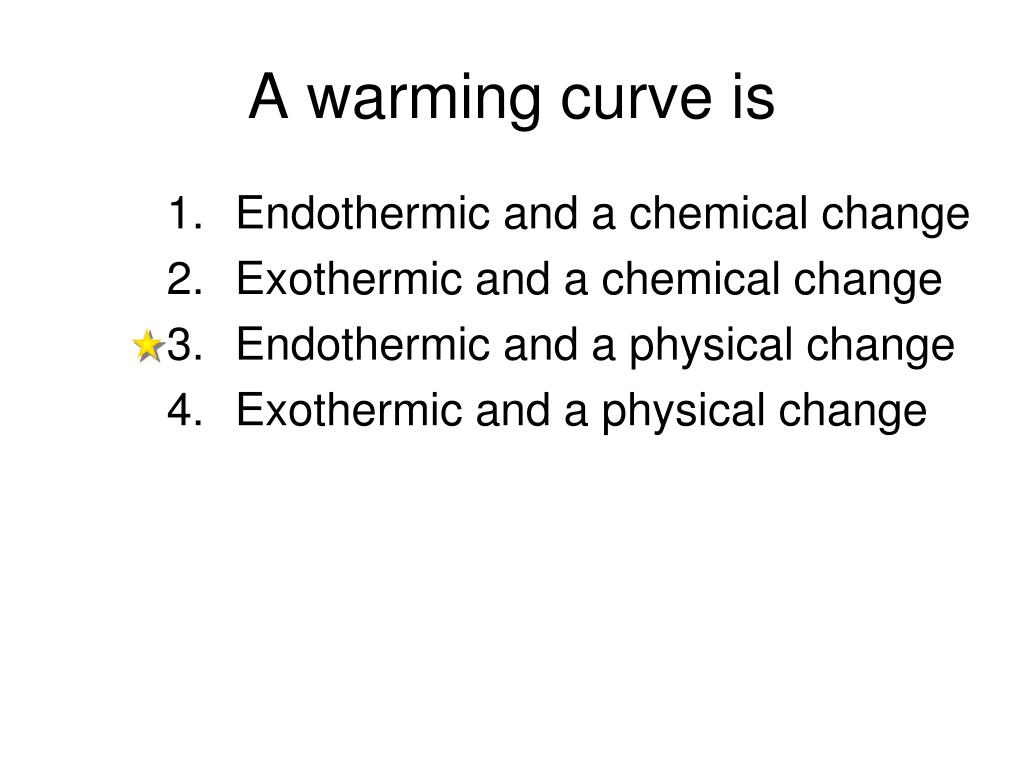 A warming curve is

1. Endothermic and a chemical change
2. Exothermic and a chemical change
3. Endothermic and a physical change
4. Exothermic and a physical change